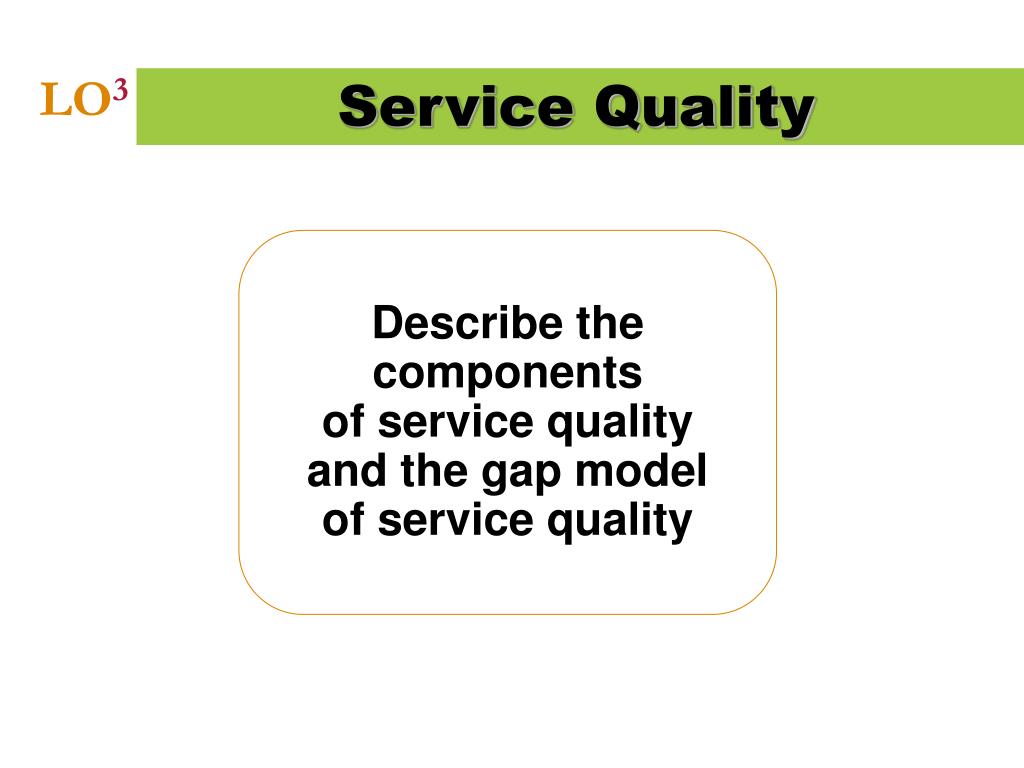 LO$^3$

Service Quality

Describe the components of service quality and the gap model of service quality